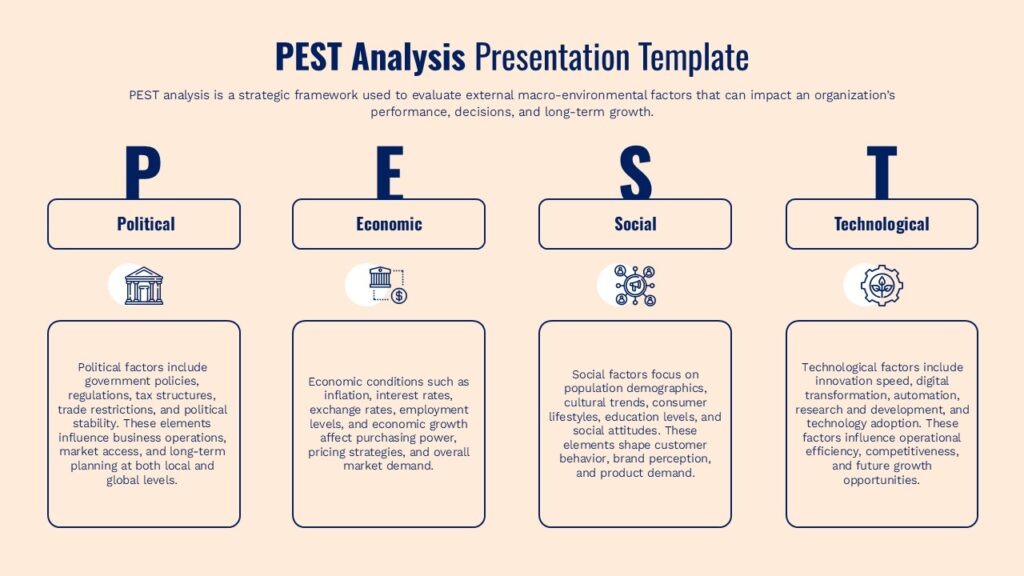 PEST Analysis Presentation Template

PEST analysis is a strategic framework used to evaluate external macro-environmental factors that can impact an organization's performance, decisions, and long-term growth.

P

Political

Political factors include government policies, regulations, tax structures, trade restrictions, and political stability. These elements influence business operations, market access, and long-term planning at both local and global levels.

E

Economic

Economic conditions such as inflation, interest rates, exchange rates, employment levels, and economic growth affect purchasing power, pricing strategies, and overall market demand.

S

Social

Social factors focus on population demographics, cultural trends, consumer lifestyles, education levels, and social attitudes. These elements shape customer behavior, brand perception, and product demand.

T

Technological

Technological factors include innovation speed, digital transformation, automation, research and development, and technology adoption. These factors influence operational efficiency, competitiveness, and future growth opportunities.